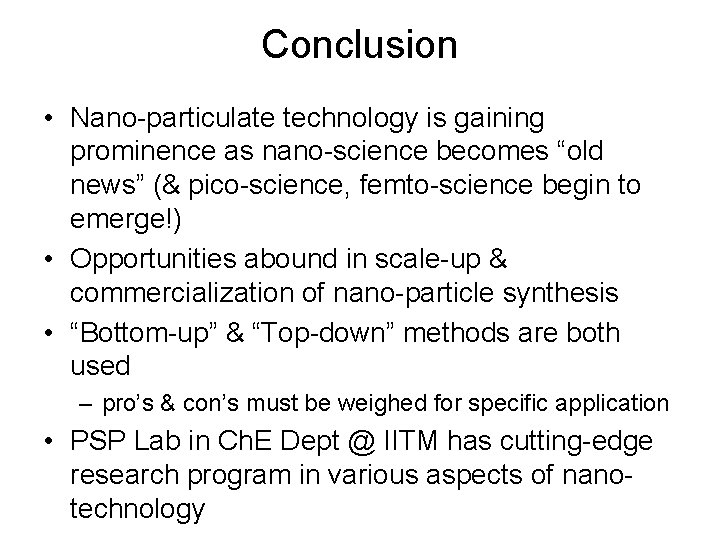 Conclusion

• Nano-particulate technology is gaining prominence as nano-science becomes “old news” (& pico-science, femto-science begin to emerge!)
• Opportunities abound in scale-up & commercialization of nano-particle synthesis
• “Bottom-up” & “Top-down” methods are both used
– pro’s & con’s must be weighed for specific application
• PSP Lab in ChE Dept @ IITM has cutting-edge research program in various aspects of nano-technology